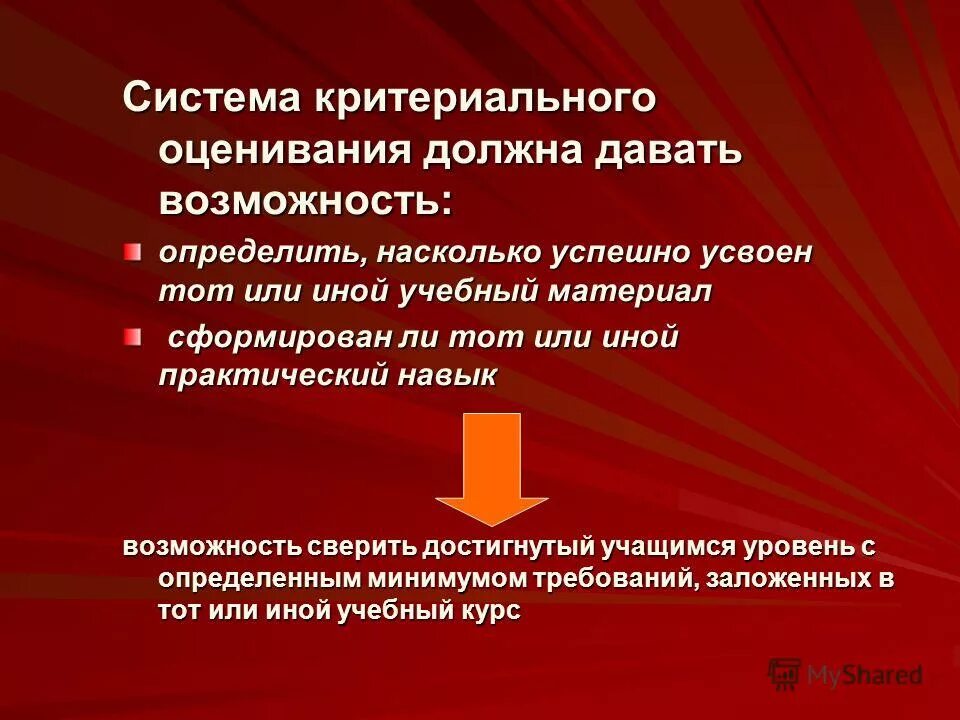 Система критериального оценивания должна давать возможность:

определить, насколько успешно усвоен тот или иной учебный материал

сформирован ли тот или иной практический навык

возможность сверить достигнутый учащимся уровень с определенным минимумом требований, заложенных в тот или иной учебный курс

MyShared